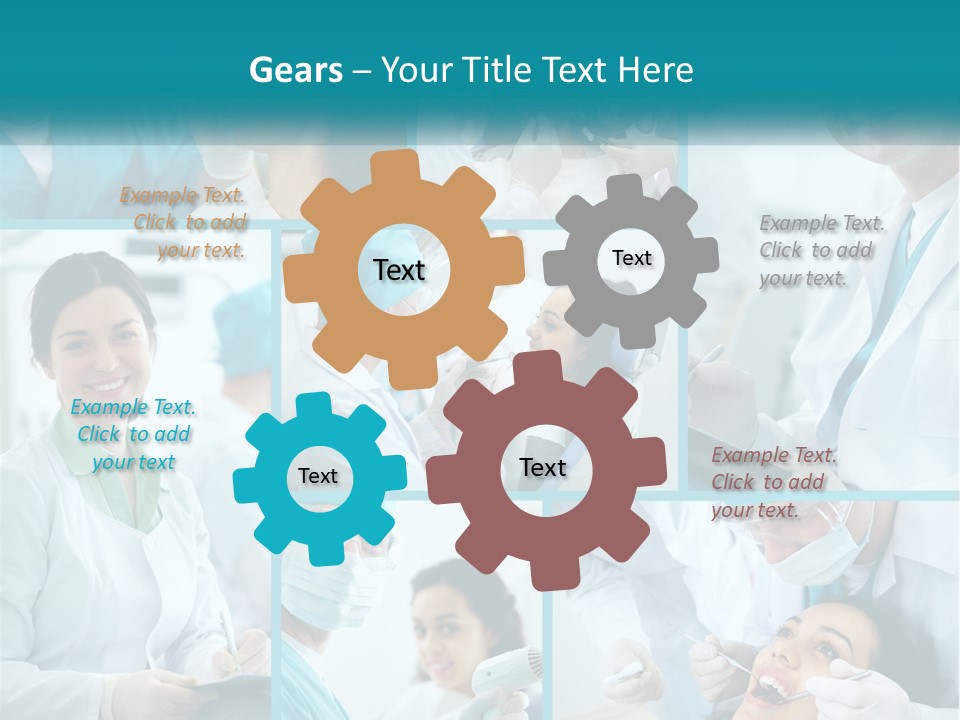 Gears – Your Title Text Here

Example Text. Click to add your text.

Text

Text

Example Text. Click to add your text.

Example Text. Click to add your text

Text

Text

Example Text. Click to add your text.